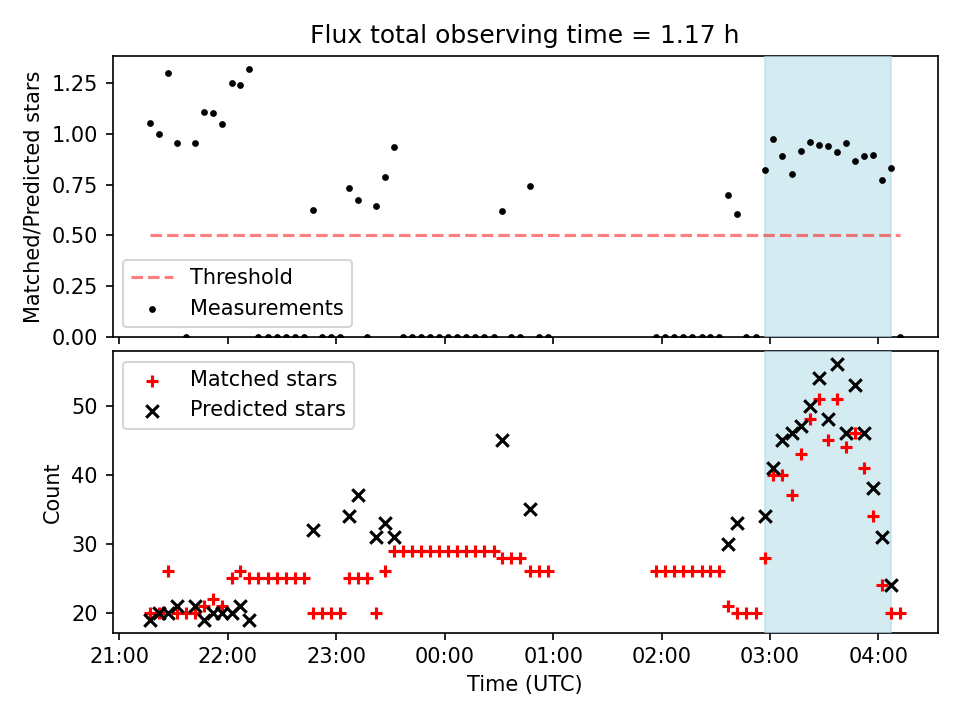 Flux total observing time = 1.17 h

Matched/Predicted stars

1.25
1.00
0.75
0.50
0.25
0.00

Threshold
Measurements

Matched stars
Predicted stars

Count

50
40
30
20

21:00 22:00 23:00 00:00 01:00 02:00 03:00 04:00

Time (UTC)